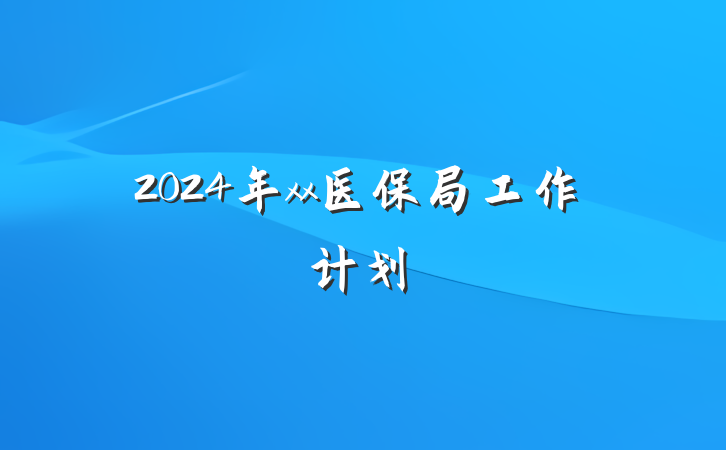 2024年xx医保局工作计划